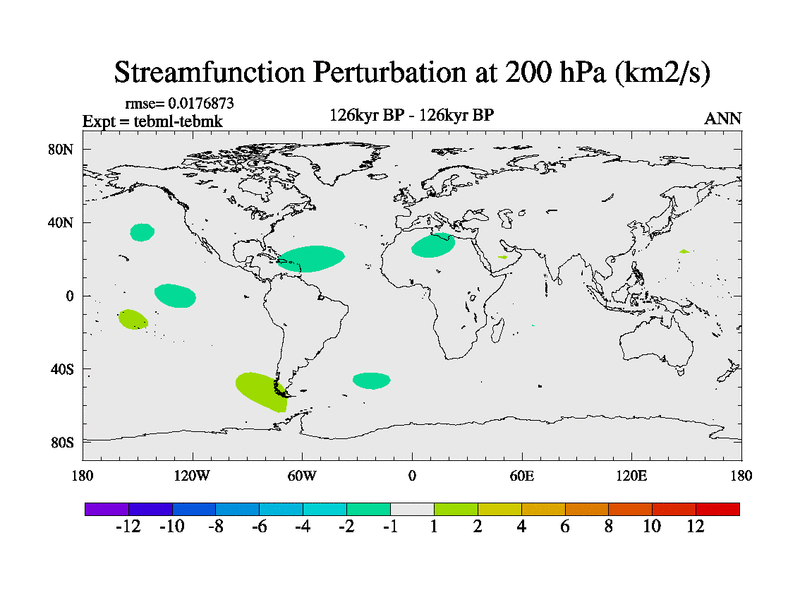 Streamfunction Perturbation at 200 hPa (km2/s)

rmse= 0.0176873
Expt = tebml-tebmk

126kyr BP - 126kyr BP

ANN

80N
40N
0
40S
80S

180
120W
60W
0
60E
120E
180

-12 -10 -8 -6 -4 -2 -1 1 2 4 6 8 10 12